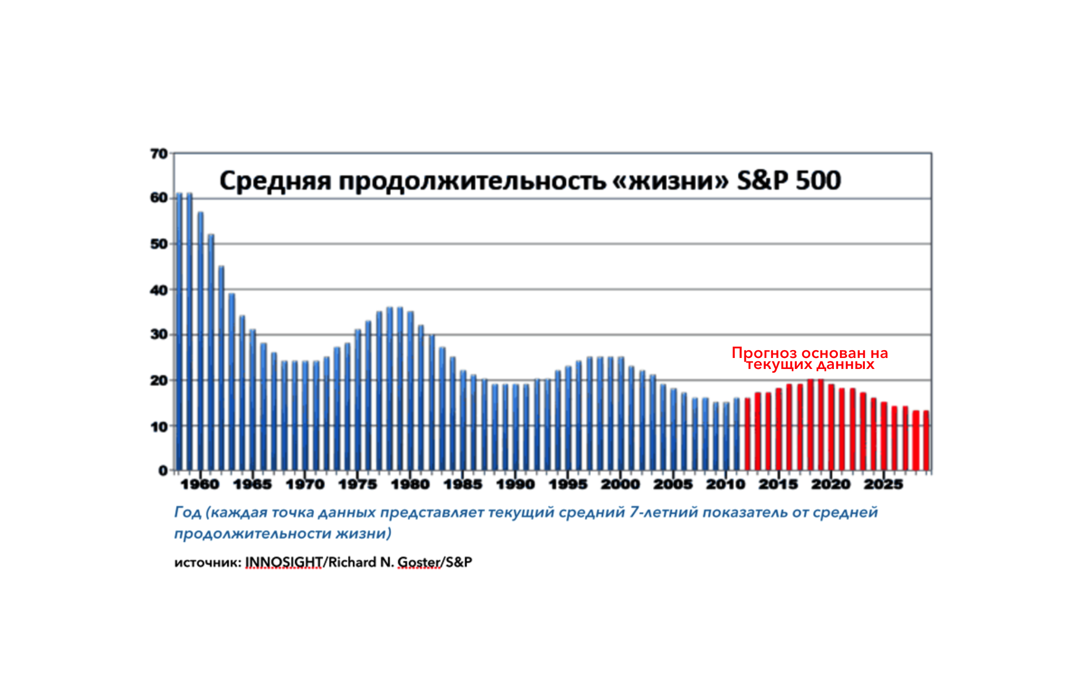 Средняя продолжительность «жизни» S&P 500

70
60
50
40
30
20
10
0

Прогноз основан на текущих данных

1960 1965 1970 1975 1980 1985 1990 1995 2000 2005 2010 2015 2020 2025

Год (каждая точка данных представляет текущий средний 7-летний показатель от средней продолжительности жизни)

источник: INNOSIGHT/Richard N. Goster/S&P